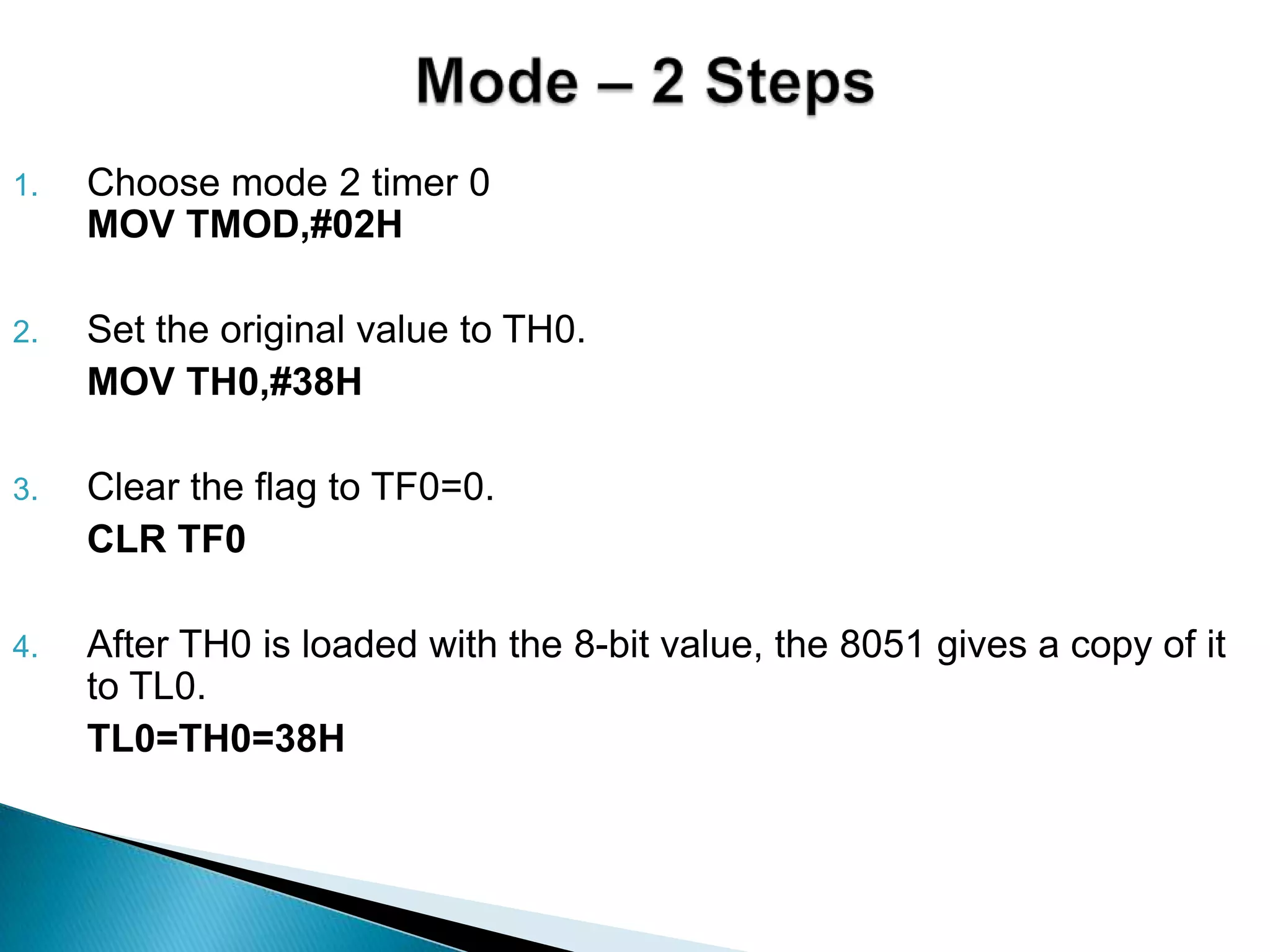 Mode – 2 Steps

1. Choose mode 2 timer 0
MOV TMOD,#02H

2. Set the original value to TH0.
MOV TH0,#38H

3. Clear the flag to TF0=0.
CLR TF0

4. After TH0 is loaded with the 8-bit value, the 8051 gives a copy of it to TL0.
TL0=TH0=38H